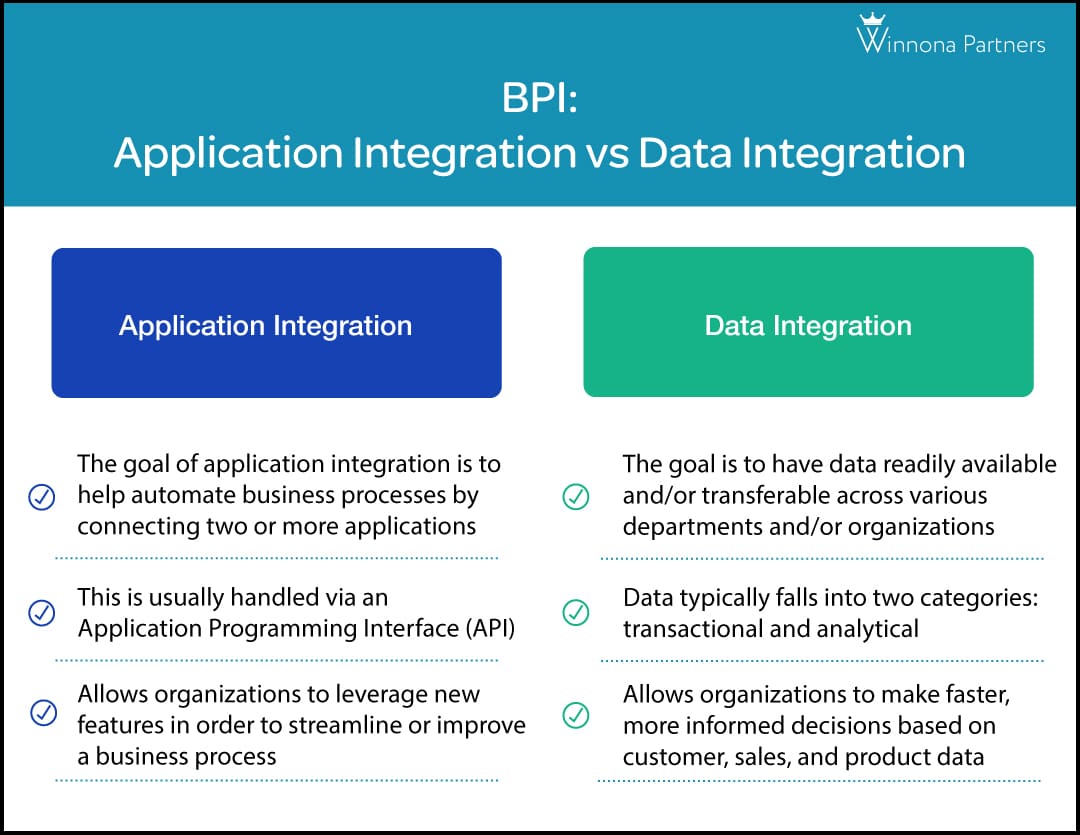 Winnona Partners

BPI:
Application Integration vs Data Integration

Application Integration

The goal of application integration is to help automate business processes by connecting two or more applications

This is usually handled via an Application Programming Interface (API)

Allows organizations to leverage new features in order to streamline or improve a business process

Data Integration

The goal is to have data readily available and/or transferable across various departments and/or organizations

Data typically falls into two categories: transactional and analytical

Allows organizations to make faster, more informed decisions based on customer, sales, and product data